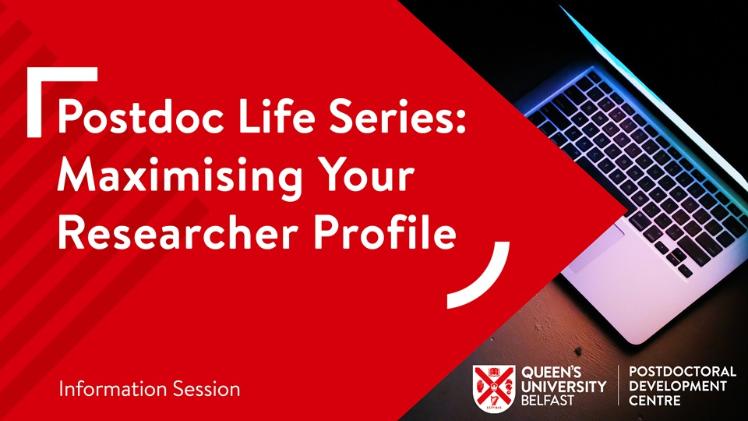 Postdoc Life Series: Maximising Your Researcher Profile

Information Session

QUEEN'S UNIVERSITY BELFAST

POSTDOCTORAL DEVELOPMENT CENTRE